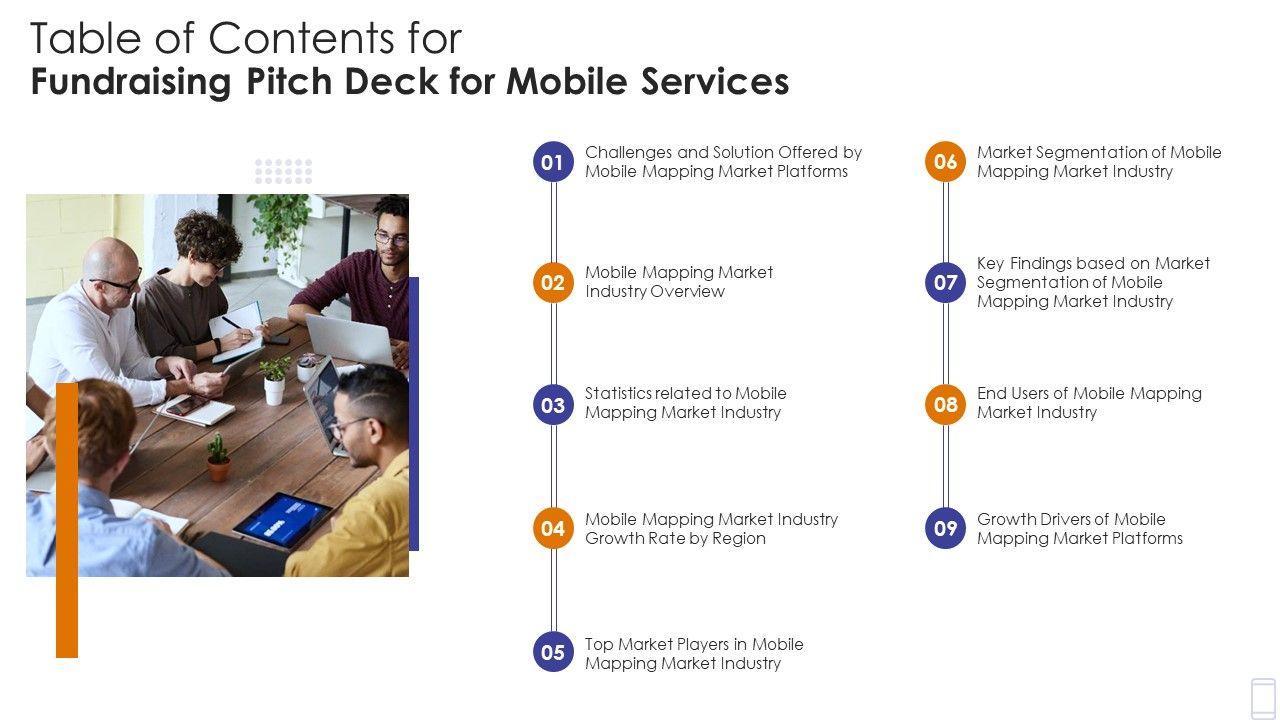 Table of Contents for
Fundraising Pitch Deck for Mobile Services

01 Challenges and Solution Offered by Mobile Mapping Market Platforms

02 Mobile Mapping Market Industry Overview

03 Statistics related to Mobile Mapping Market Industry

04 Mobile Mapping Market Industry Growth Rate by Region

05 Top Market Players in Mobile Mapping Market Industry

06 Market Segmentation of Mobile Mapping Market Industry

07 Key Findings based on Market Segmentation of Mobile Mapping Market Industry

08 End Users of Mobile Mapping Market Industry

09 Growth Drivers of Mobile Mapping Market Platforms